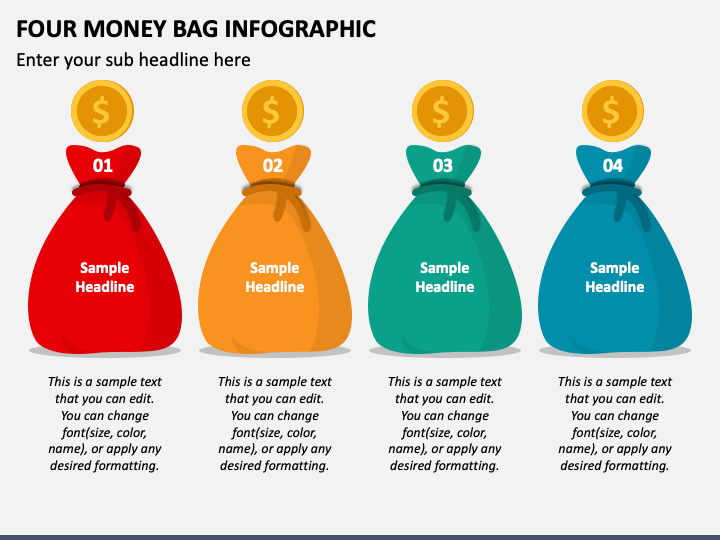 FOUR MONEY BAG INFOGRAPHIC

Enter your sub headline here

$

01

Sample Headline

This is a sample text that you can edit. You can change font(size, color, name), or apply any desired formatting.

$

02

Sample Headline

This is a sample text that you can edit. You can change font(size, color, name), or apply any desired formatting.

$

03

Sample Headline

This is a sample text that you can edit. You can change font(size, color, name), or apply any desired formatting.

$

04

Sample Headline

This is a sample text that you can edit. You can change font(size, color, name), or apply any desired formatting.